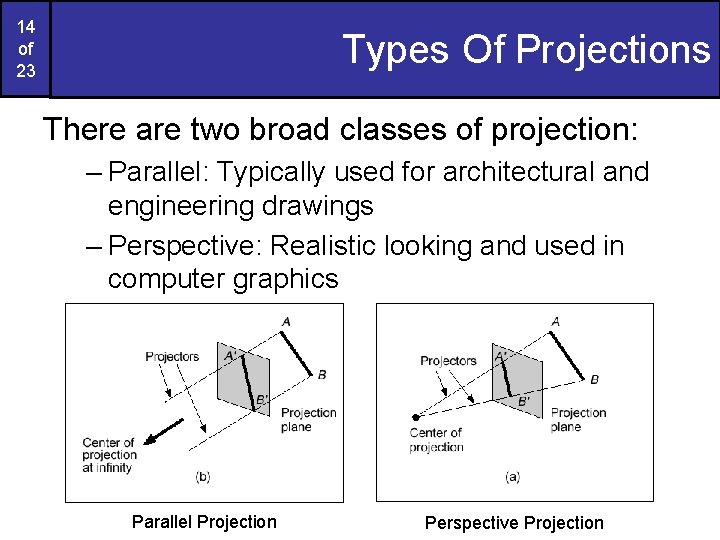 14
of
23

Types Of Projections

There are two broad classes of projection:
– Parallel: Typically used for architectural and engineering drawings
– Perspective: Realistic looking and used in computer graphics

A
Projectors
A'
B
B'
Projection plane
Center of projection at infinity
(b)

Parallel Projection

A
Projectors
A'
B
B'
Projection plane
Center of projection
(a)

Perspective Projection